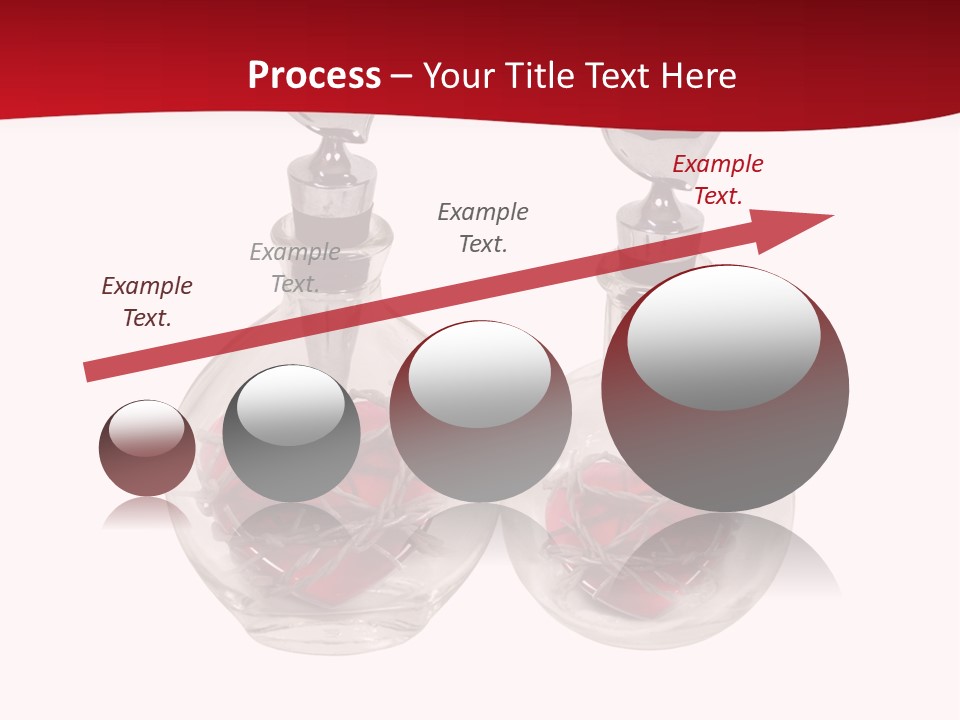 Process – Your Title Text Here

Example Text.

Example Text.

Example Text.

Example Text.